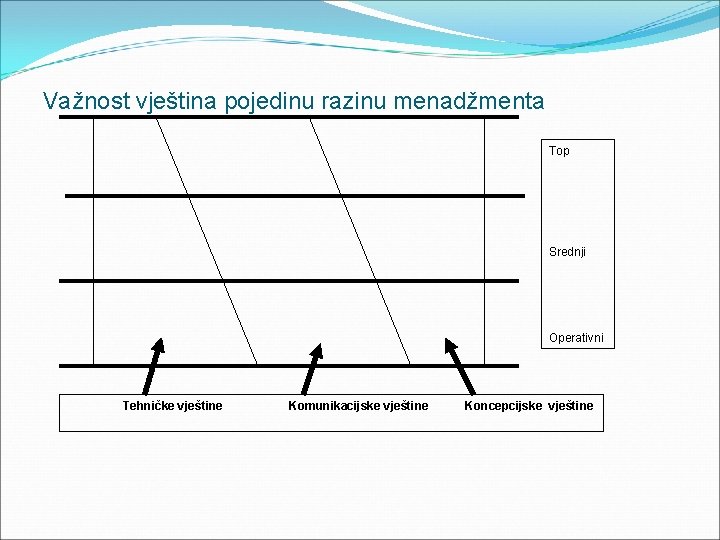 Važnost vještina pojedinu razinu menadžmenta

Top

Srednji

Operativni

Tehničke vještine

Komunikacijske vještine

Koncepcijske vještine